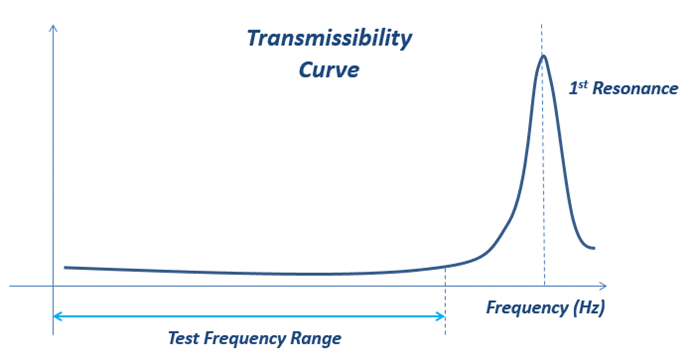 Transmissibility Curve

1$^{st}$ Resonance

Frequency (Hz)

Test Frequency Range